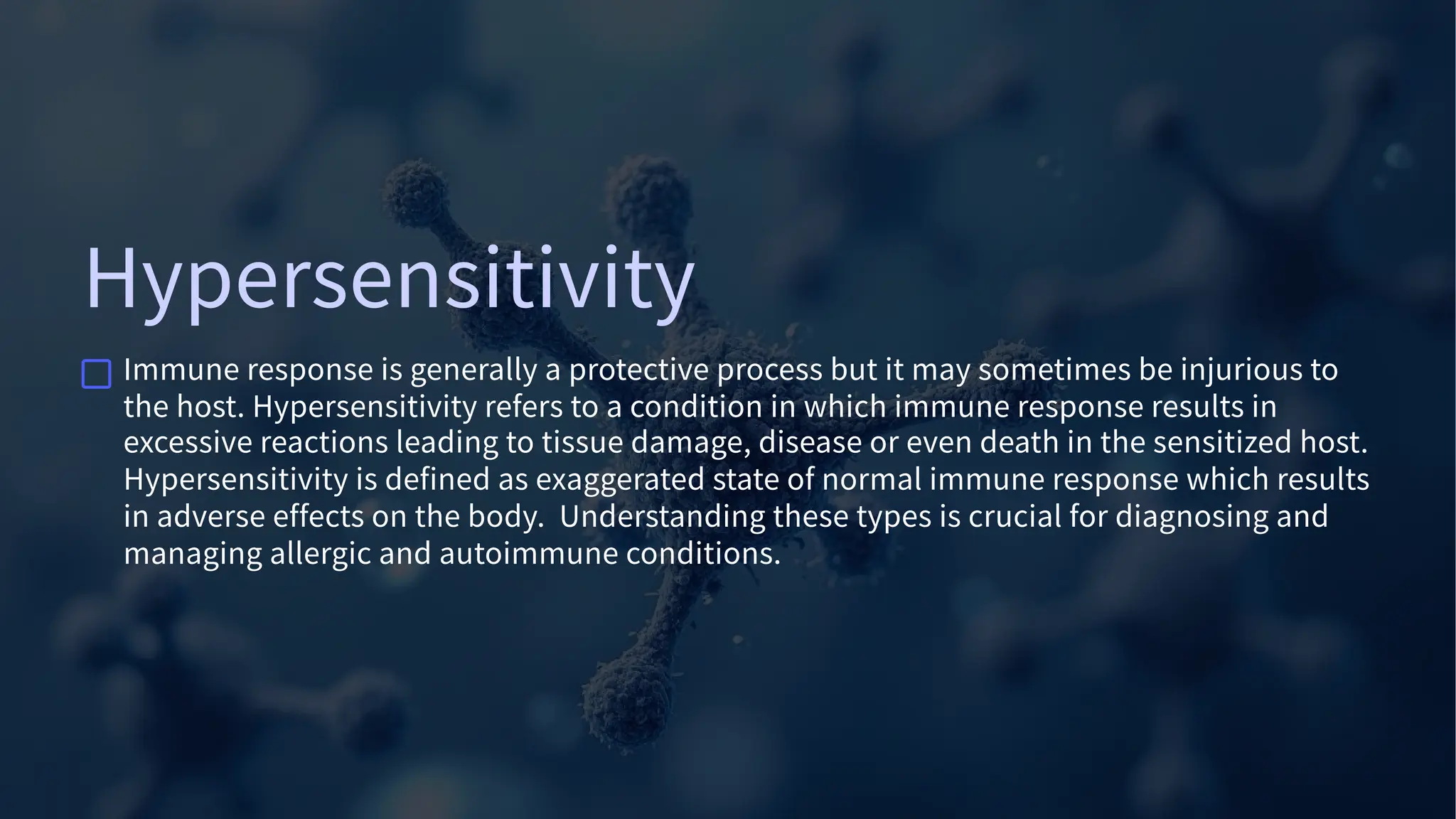 Hypersensitivity

Immune response is generally a protective process but it may sometimes be injurious to the host. Hypersensitivity refers to a condition in which immune response results in excessive reactions leading to tissue damage, disease or even death in the sensitized host. Hypersensitivity is defined as exaggerated state of normal immune response which results in adverse effects on the body.  Understanding these types is crucial for diagnosing and managing allergic and autoimmune conditions.